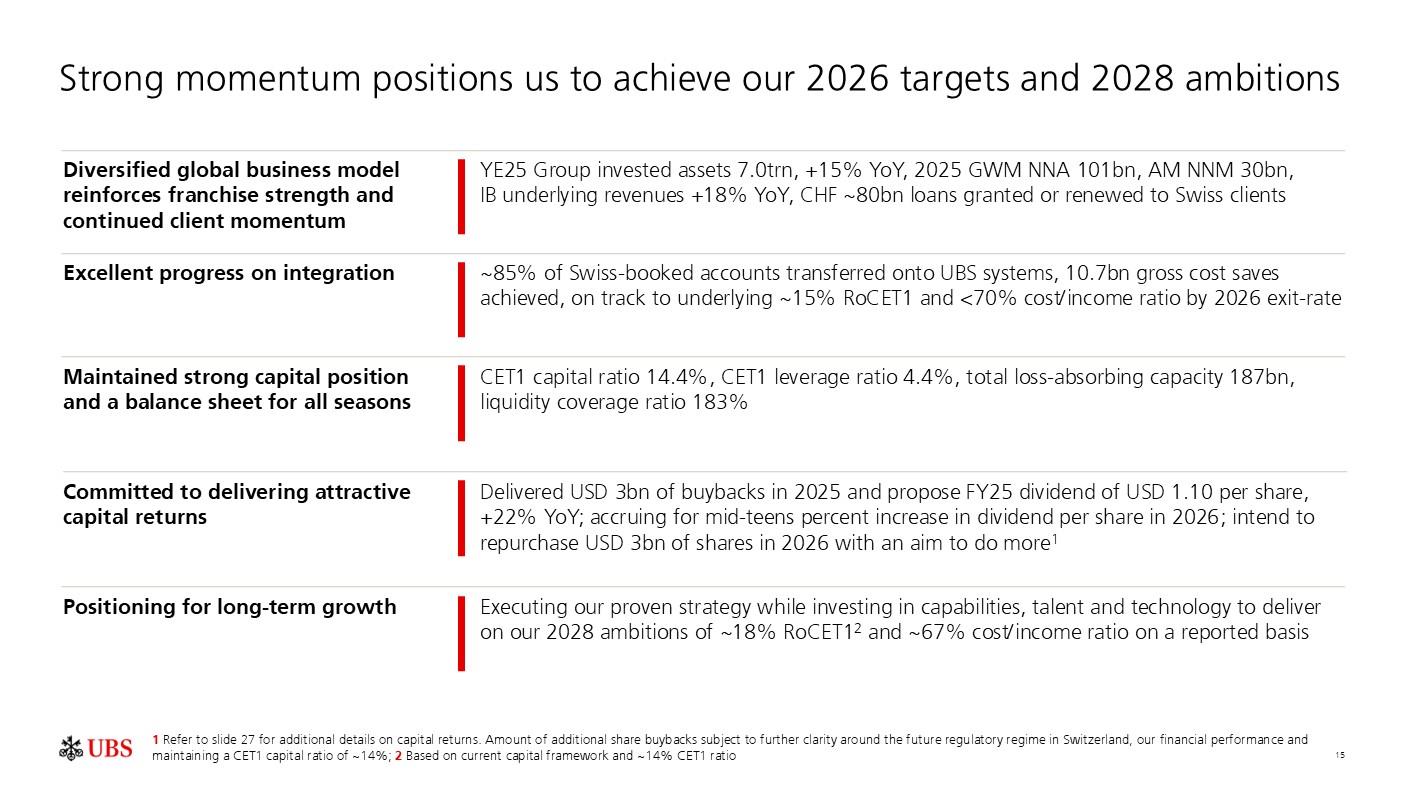 Strong momentum positions us to achieve our 2026 targets and 2028 ambitions

| | |
|---|---|
| **Diversified global business model reinforces franchise strength and continued client momentum** | YE25 Group invested assets 7.0trn, +15% YoY, 2025 GWM NNA 101bn, AM NNM 30bn, IB underlying revenues +18% YoY, CHF ~80bn loans granted or renewed to Swiss clients |
| **Excellent progress on integration** | ~85% of Swiss-booked accounts transferred onto UBS systems, 10.7bn gross cost saves achieved, on track to underlying ~15% RoCET1 and <70% cost/income ratio by 2026 exit-rate |
| **Maintained strong capital position and a balance sheet for all seasons** | CET1 capital ratio 14.4%, CET1 leverage ratio 4.4%, total loss-absorbing capacity 187bn, liquidity coverage ratio 183% |
| **Committed to delivering attractive capital returns** | Delivered USD 3bn of buybacks in 2025 and propose FY25 dividend of USD 1.10 per share, +22% YoY; accruing for mid-teens percent increase in dividend per share in 2026; intend to repurchase USD 3bn of shares in 2026 with an aim to do more$^1$ |
| **Positioning for long-term growth** | Executing our proven strategy while investing in capabilities, talent and technology to deliver on our 2028 ambitions of ~18% RoCET1$^2$ and ~67% cost/income ratio on a reported basis |

UBS

1 Refer to slide 27 for additional details on capital returns. Amount of additional share buybacks subject to further clarity around the future regulatory regime in Switzerland, our financial performance and maintaining a CET1 capital ratio of ~14%; 2 Based on current capital framework and ~14% CET1 ratio

15